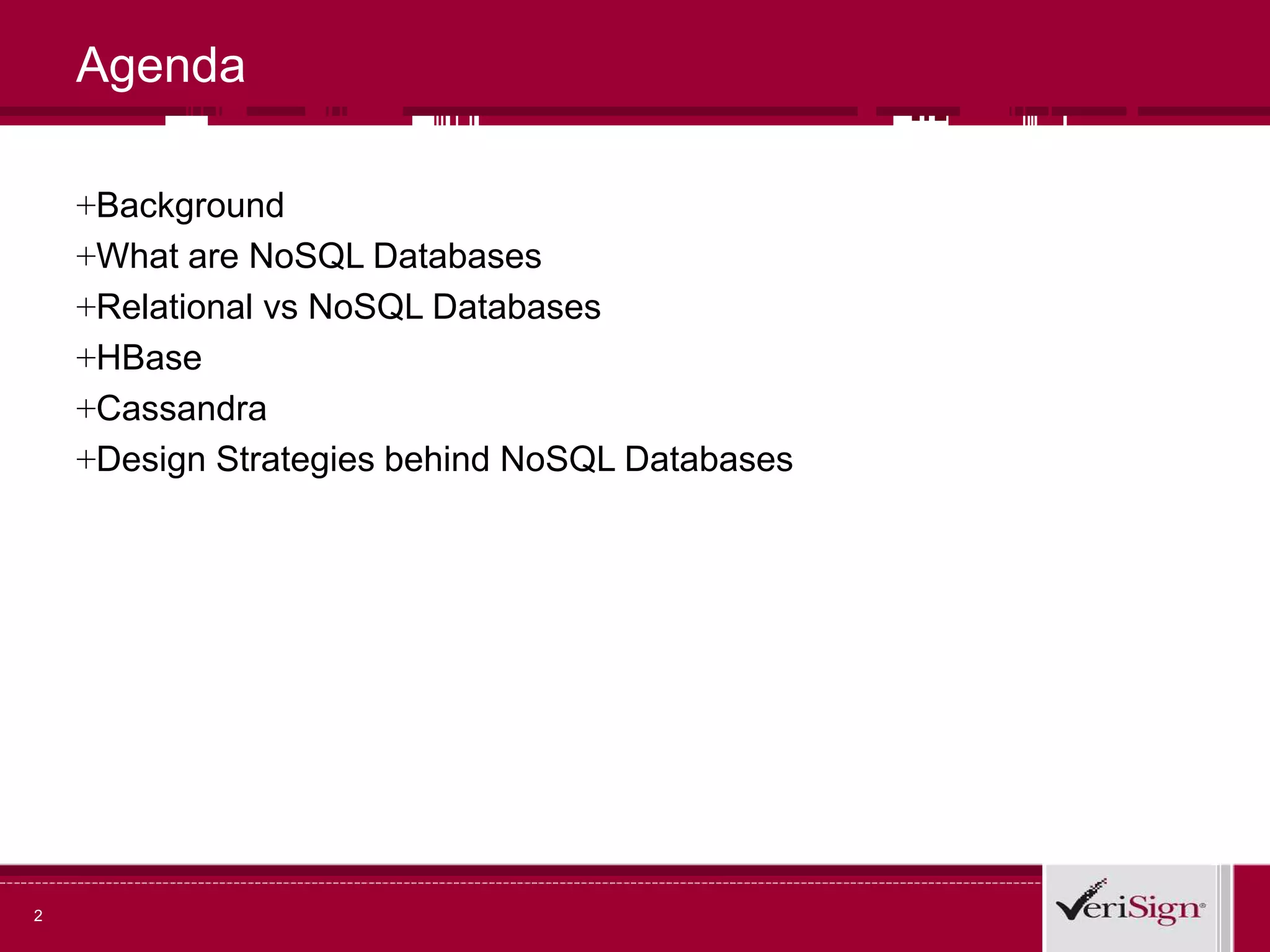 Agenda

+Background

+What are NoSQL Databases

+Relational vs NoSQL Databases

+HBase

+Cassandra

+Design Strategies behind NoSQL Databases

2

VeriSign®